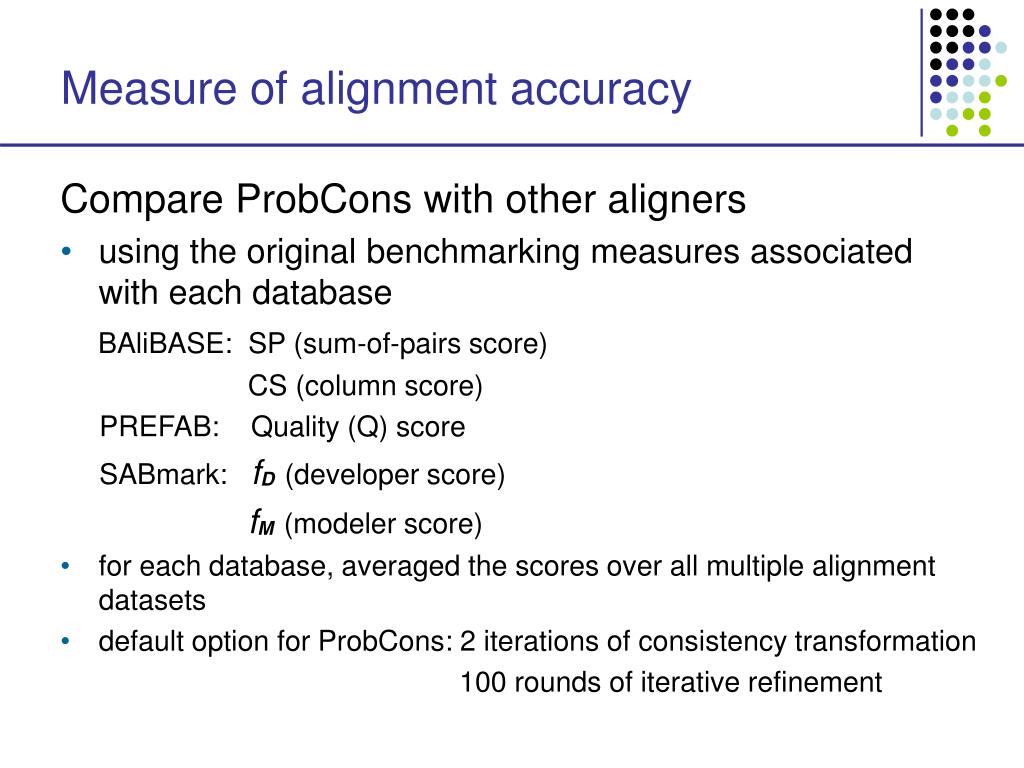 Measure of alignment accuracy

Compare ProbCons with other aligners

• using the original benchmarking measures associated with each database

BAliBASE: SP (sum-of-pairs score)

CS (column score)

PREFAB: Quality (Q) score

SABmark: $f_D$ (developer score)

$f_M$ (modeler score)

• for each database, averaged the scores over all multiple alignment datasets

• default option for ProbCons: 2 iterations of consistency transformation

100 rounds of iterative refinement